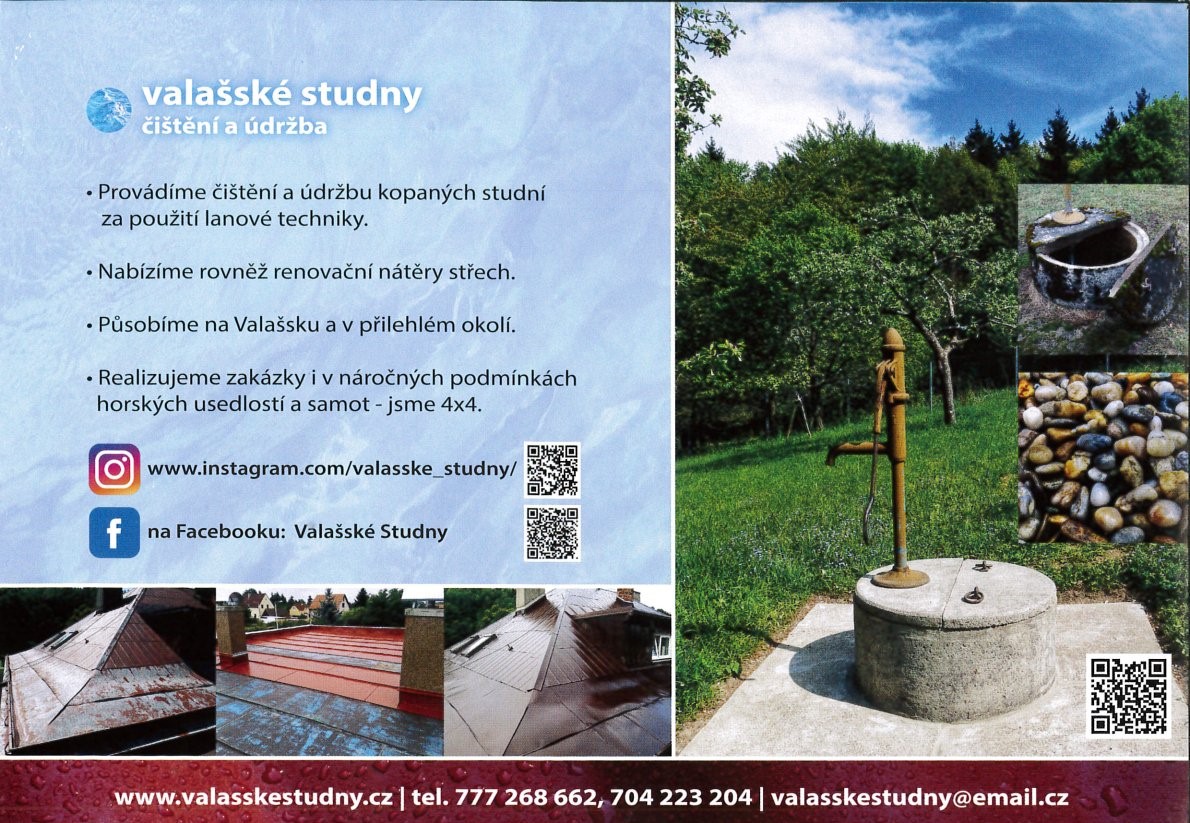 valašské studny
čištění a údržba

• Provádíme čištění a údržbu kopaných studní za použití lanové techniky.

• Nabízíme rovněž renovační nátěry střech.

• Působíme na Valašsku a v přilehlém okolí.

• Realizujeme zakázky i v náročných podmínkách horských usedlostí a samot - jsme 4x4.

www.instagram.com/valasske_studny/

na Facebooku: Valašské Studny

www.valasskestudny.cz | tel. 777 268 662, 704 223 204 | valasskestudny@email.cz